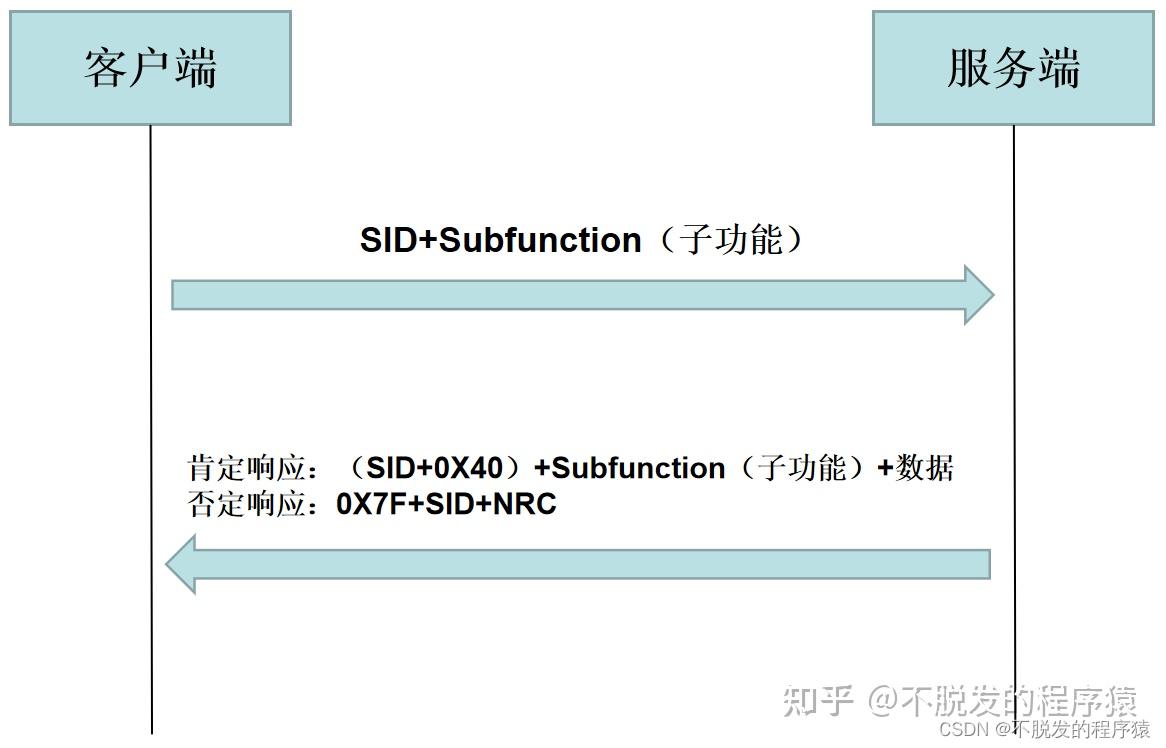 客户端

服务端

SID+Subfunction（子功能）

肯定响应：（SID+0X40）+Subfunction（子功能）+数据
否定响应：0X7F+SID+NRC

知乎 @不脱发的程序猿
CSDN @不脱发的程序猿